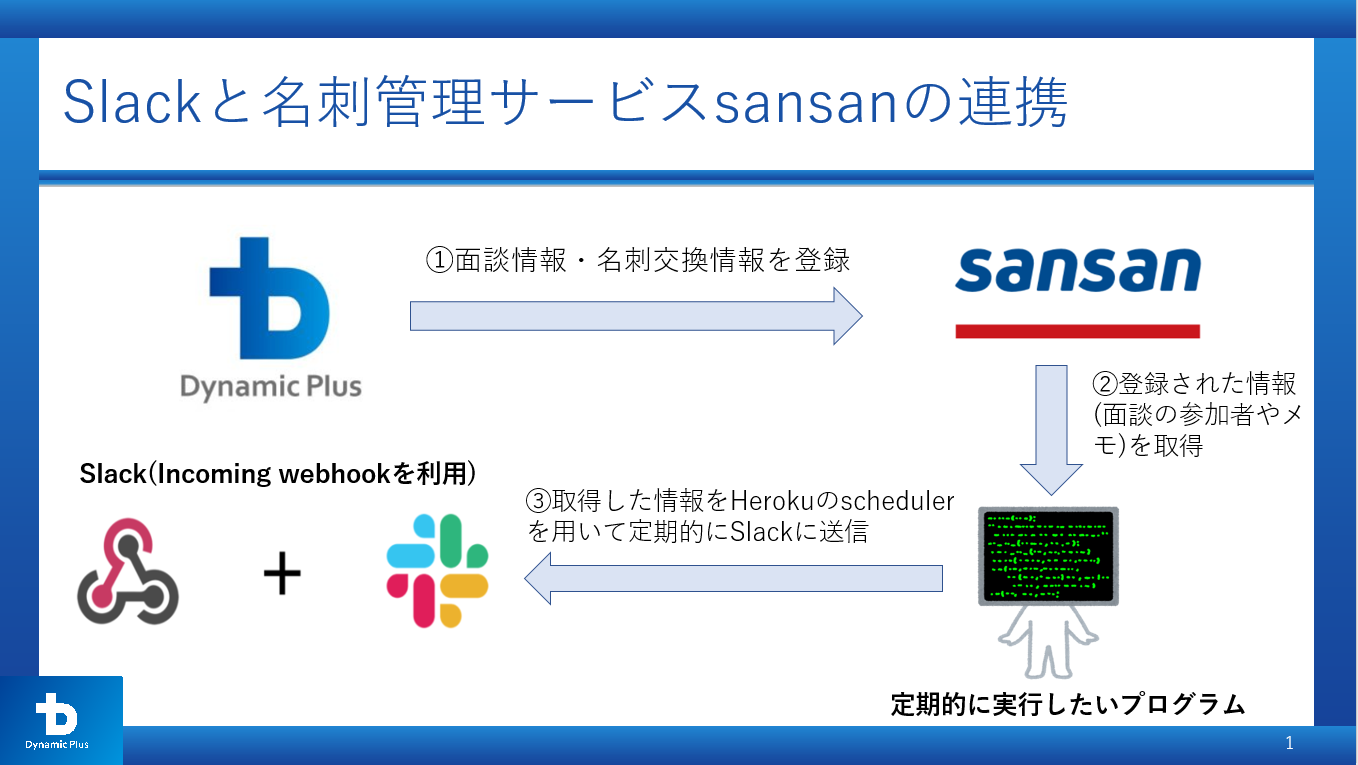 Slackと名刺管理サービスsansanの連携

Dynamic Plus

①面談情報・名刺交換情報を登録

sansan

②登録された情報(面談の参加者やメモ)を取得

Slack(Incoming webhookを利用)

+

③取得した情報をHerokuのschedulerを用いて定期的にSlackに送信

定期的に実行したいプログラム

Dynamic Plus

1